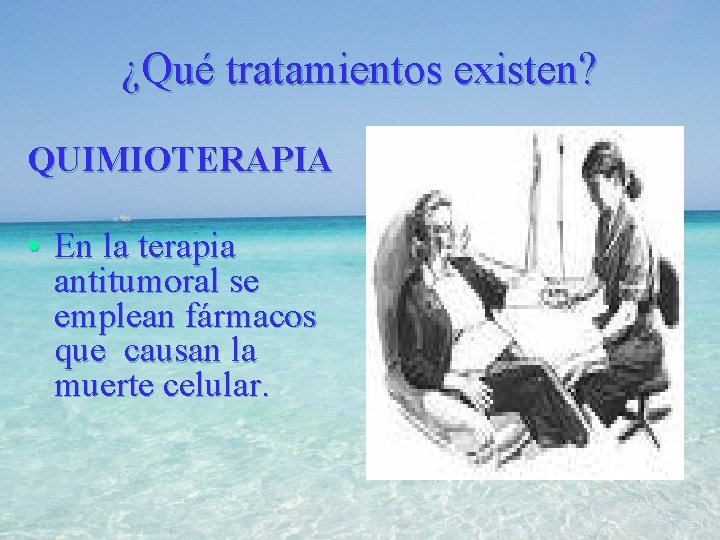 ¿Qué tratamientos existen?

QUIMIOTERAPIA

• En la terapia antitumoral se emplean fármacos que causan la muerte celular.